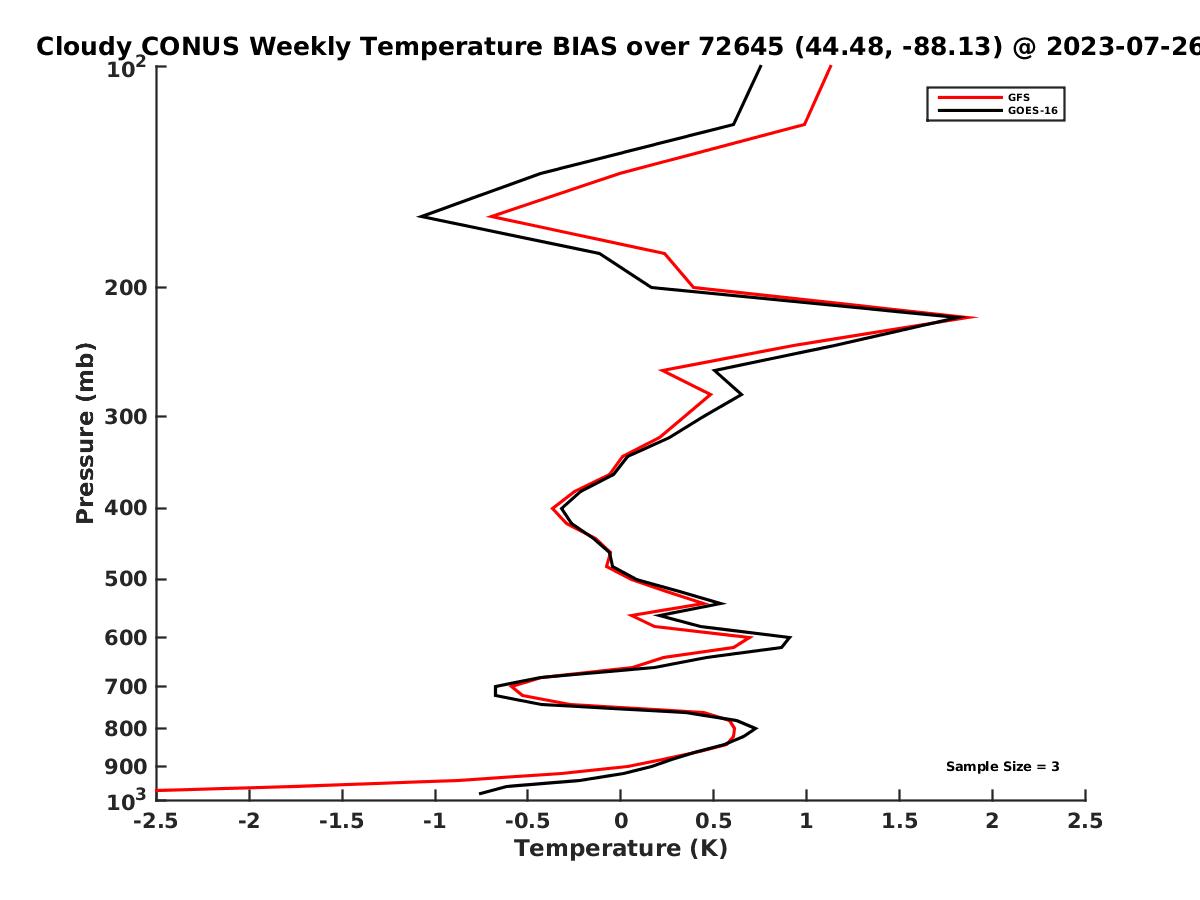 Cloudy CONUS Weekly Temperature BIAS over 72645 (44.48, -88.13) @ 2023-07-26

GFS
GOES-16

Pressure (mb)

$10^2$
200
300
400
500
600
700
800
900
$10^3$

Sample Size = 3

-2.5 -2 -1.5 -1 -0.5 0 0.5 1 1.5 2 2.5

Temperature (K)